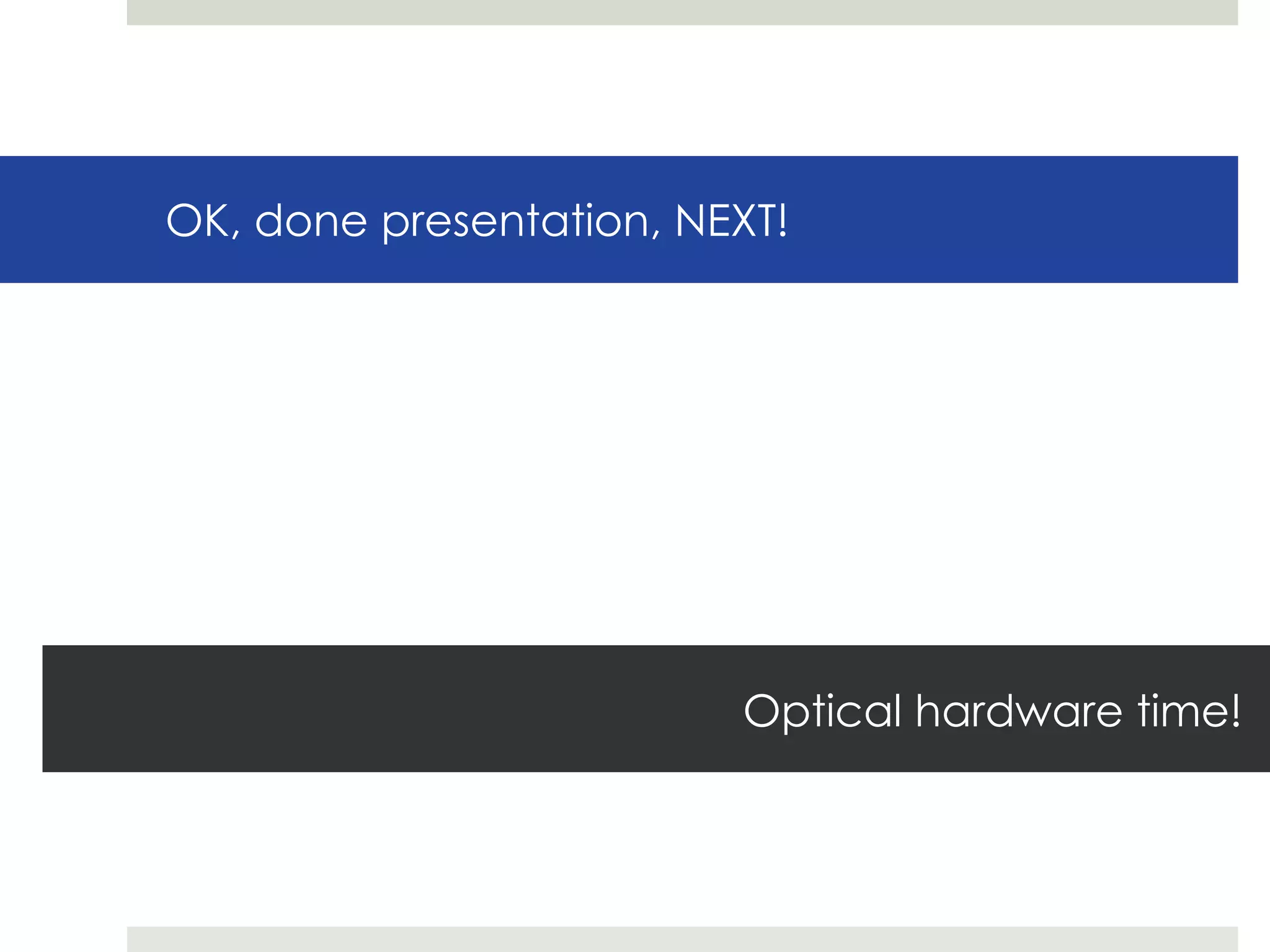 OK, done presentation, NEXT!

Optical hardware time!